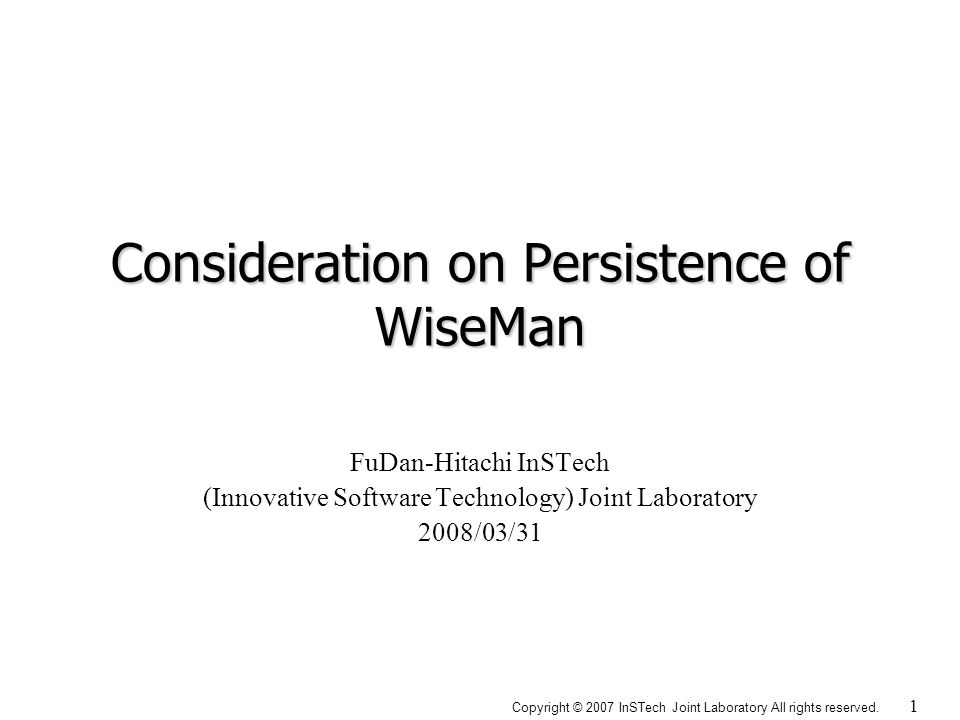 Consideration on Persistence of WiseMan

FuDan-Hitachi InSTech
(Innovative Software Technology) Joint Laboratory
2008/03/31

Copyright © 2007 InSTech Joint Laboratory All rights reserved.

1